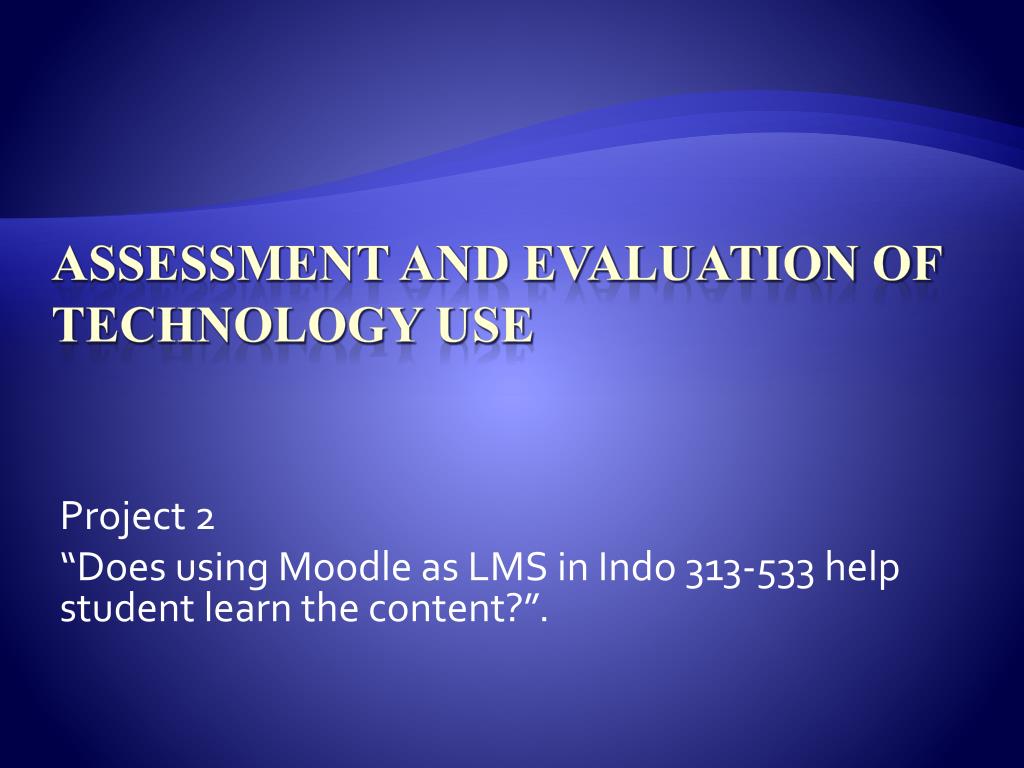 ASSESSMENT AND EVALUATION OF TECHNOLOGY USE

Project 2
“Does using Moodle as LMS in Indo 313-533 help student learn the content?”.